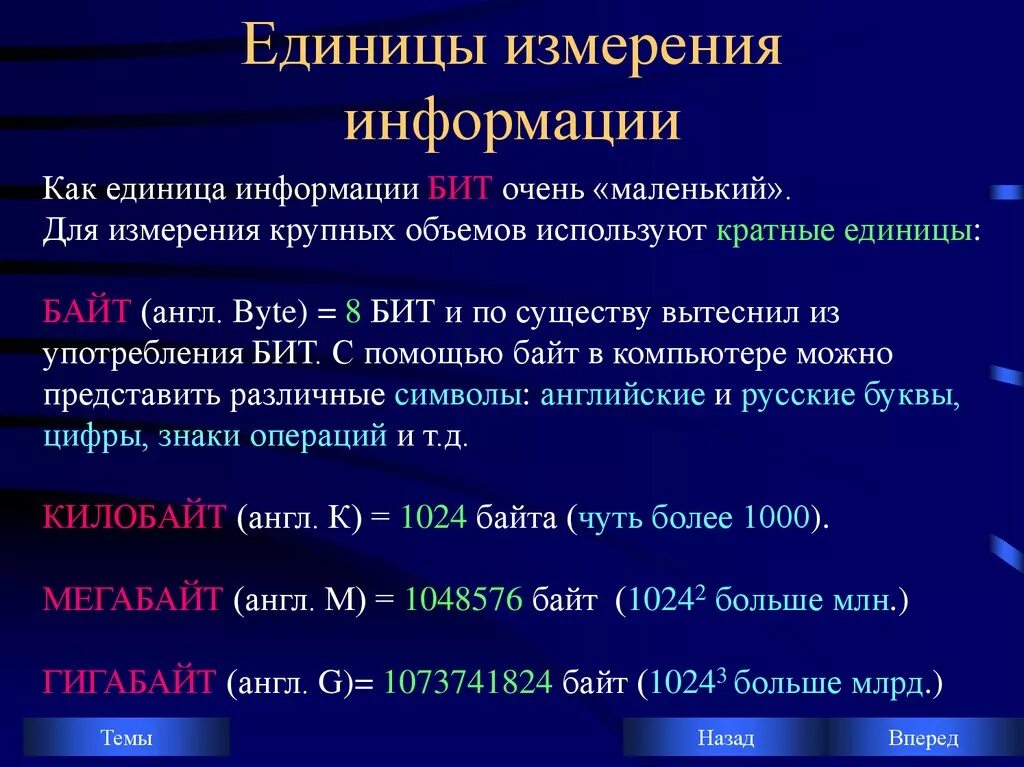 Единицы измерения информации

Как единица информации БИТ очень «маленький». Для измерения крупных объемов используют кратные единицы:

БАЙТ (англ. Byte) = 8 БИТ и по существу вытеснил из употребления БИТ. С помощью байт в компьютере можно представить различные символы: английские и русские буквы, цифры, знаки операций и т.д.

КИЛОБАЙТ (англ. К) = 1024 байта (чуть более 1000).

МЕГАБАЙТ (англ. М) = 1048576 байт ($1024^2$ больше млн.)

ГИГАБАЙТ (англ. G)= 1073741824 байт ($1024^3$ больше млрд.)

Темы

Назад

Вперед